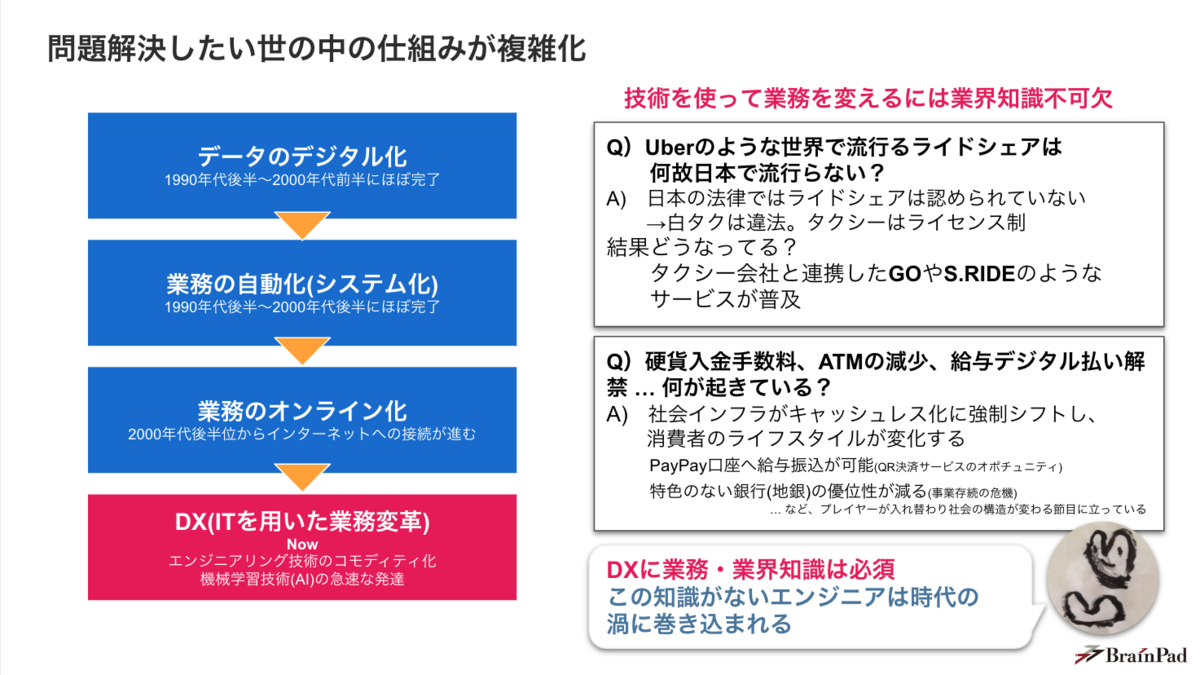 問題解決したい世の中の仕組みが複雑化

データのデジタル化
1990年代後半〜2000年代前半にほぼ完了

業務の自動化(システム化)
1990年代後半〜2000年代前半にほぼ完了

業務のオンライン化
2000年代後半位からインターネットへの接続が進む

DX(ITを用いた業務変革)
Now
エンジニアリング技術のコモディティ化
機械学習技術(AI)の急速な発達

技術を使って業務を変えるには業界知識不可欠

Q）Uberのような世界で流行るライドシェアは何故日本で流行らない？
A) 日本の法律ではライドシェアは認められていない
→白タクは違法。タクシーはライセンス制
結果どうなってる？
タクシー会社と連携したGOやS.RIDEのようなサービスが普及

Q）硬貨入金手数料、ATMの減少、給与デジタル払い解禁 … 何が起きている？
A) 社会インフラがキャッシュレス化に強制シフトし、消費者のライフスタイルが変化する
PayPay口座へ給与振込が可能(QR決済サービスのオポチュニティ)
特色のない銀行(地銀)の優位性が減る(事業存続の危機)
… など、プレイヤーが入れ替わり社会の構造が変わる節目に立っている

DXに業務・業界知識は必須
この知識がないエンジニアは時代の渦に巻き込まれる

BrainPad